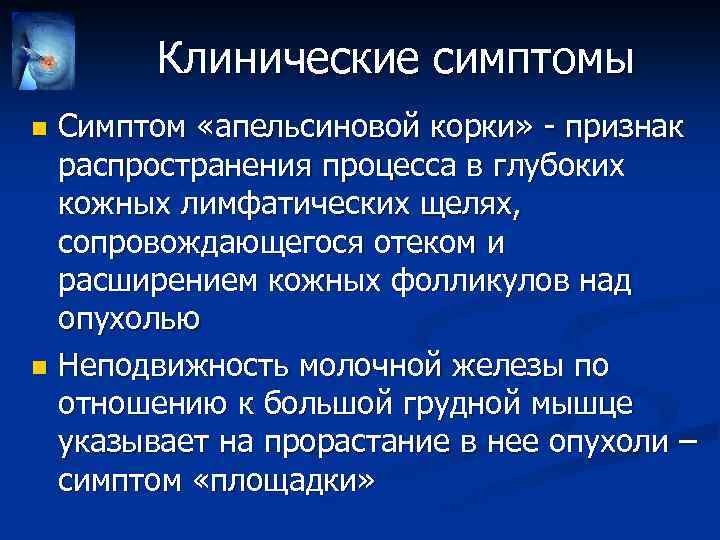 Клинические симптомы

Симптом «апельсиновой корки» - признак распространения процесса в глубоких кожных лимфатических щелях, сопровождающегося отеком и расширением кожных фолликулов над опухолью

Неподвижность молочной железы по отношению к большой грудной мышце указывает на прорастание в нее опухоли – симптом «площадки»